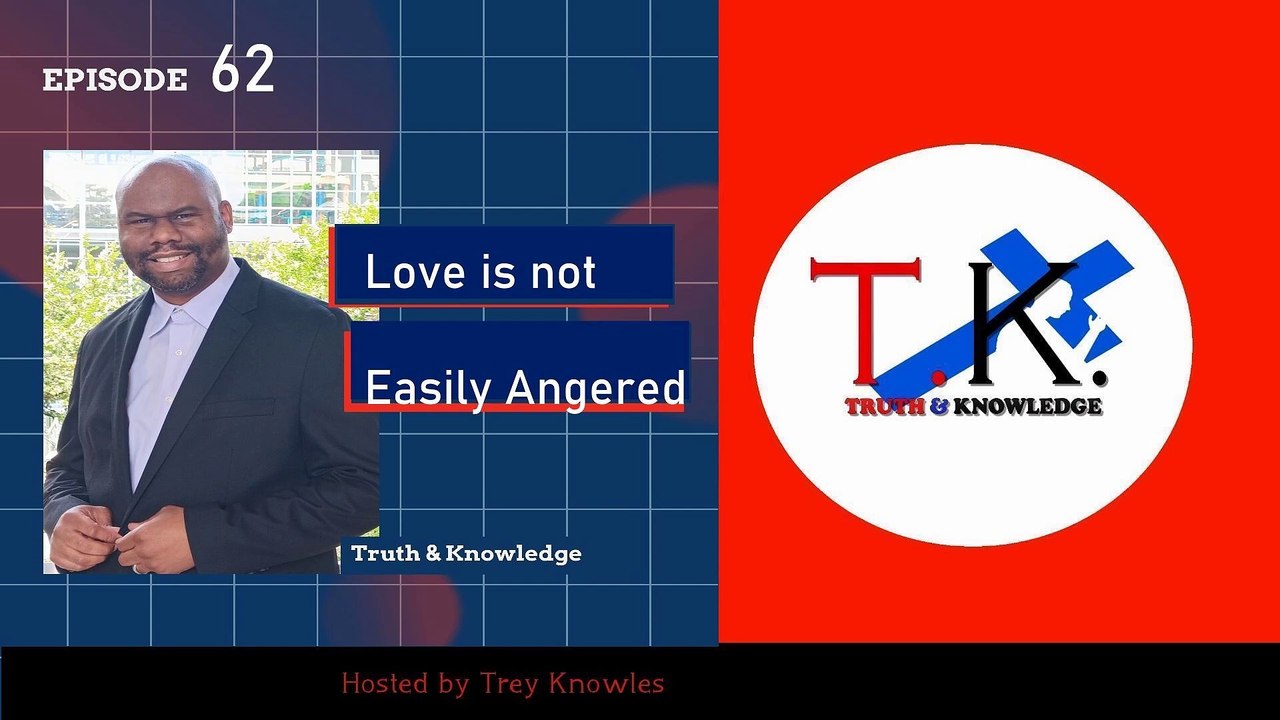 EPISODE 62

Love is not

Easily Angered

Truth & Knowledge

T.K.

TRUTH & KNOWLEDGE

Hosted by Trey Knowles